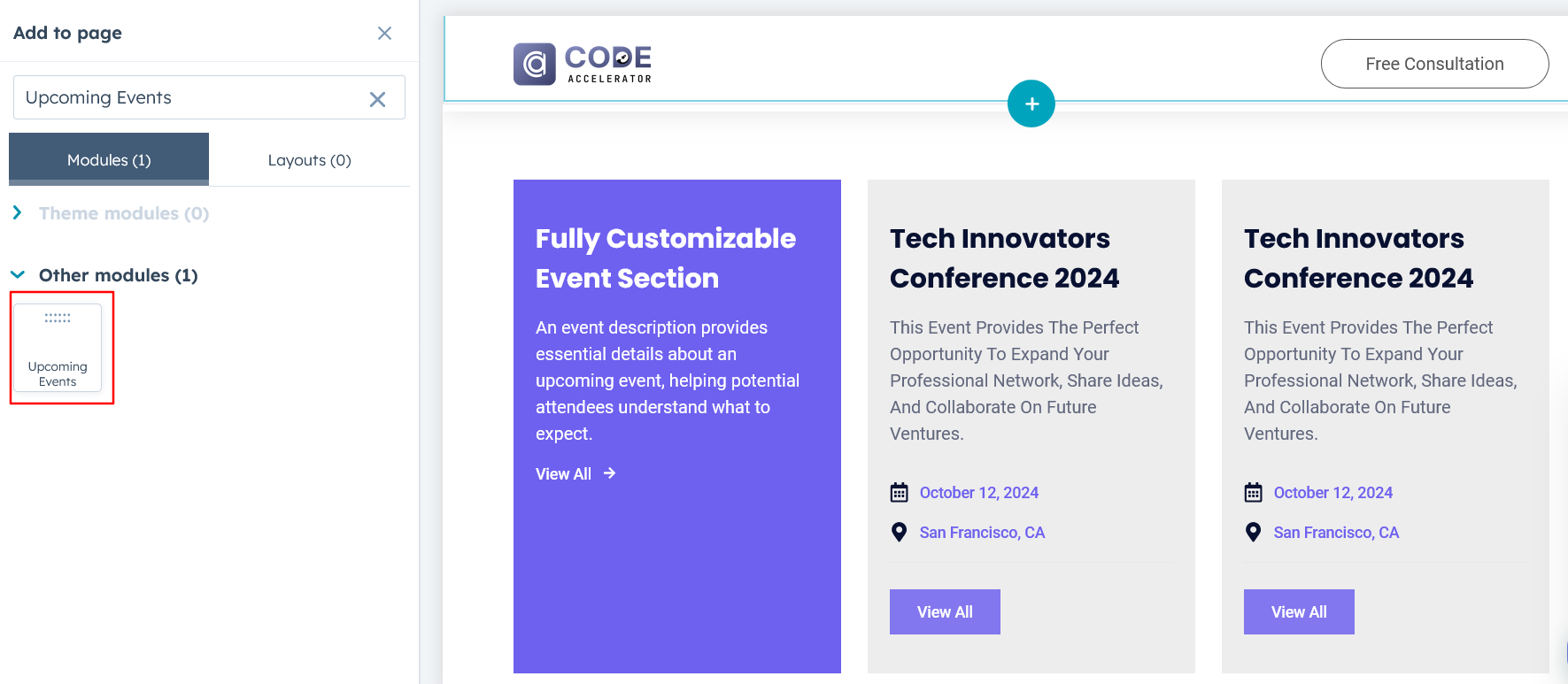 Add to page

Upcoming Events

Modules (1)

Layouts (0)

Theme modules (0)

Other modules (1)

Upcoming Events

CODE ACCELERATOR

Free Consultation

+

Fully Customizable Event Section

An event description provides essential details about an upcoming event, helping potential attendees understand what to expect.

View All

Tech Innovators Conference 2024

This Event Provides The Perfect Opportunity To Expand Your Professional Network, Share Ideas, And Collaborate On Future Ventures.

October 12, 2024

San Francisco, CA

View All

Tech Innovators Conference 2024

This Event Provides The Perfect Opportunity To Expand Your Professional Network, Share Ideas, And Collaborate On Future Ventures.

October 12, 2024

San Francisco, CA

View All